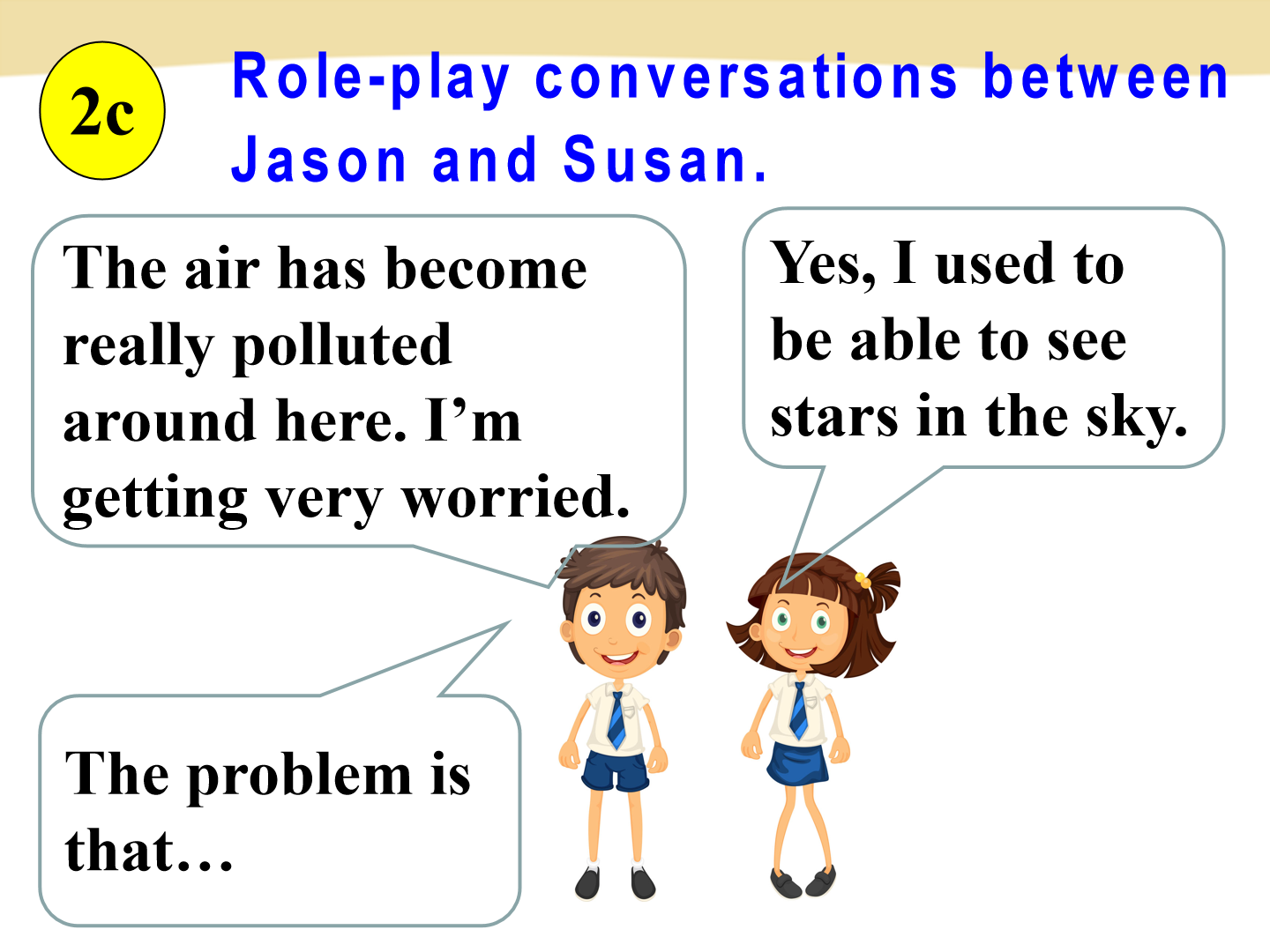 2c

Role-play conversations between Jason and Susan.

The air has become really polluted around here. I’m getting very worried.

Yes, I used to be able to see stars in the sky.

The problem is that…